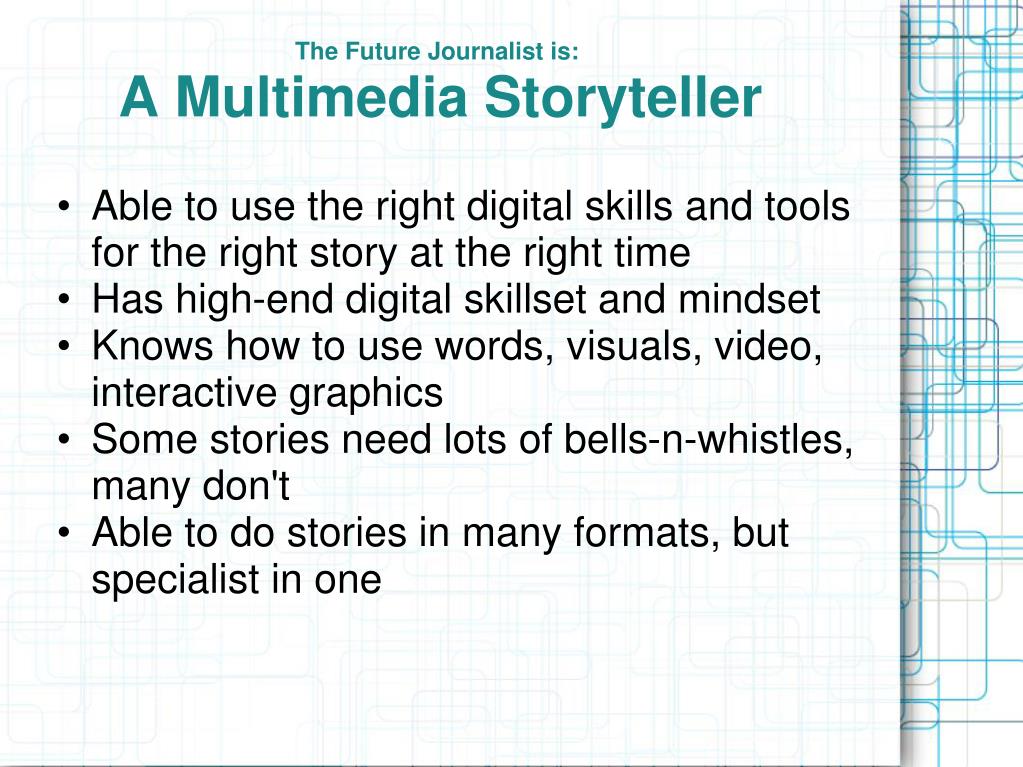 The Future Journalist is:
A Multimedia Storyteller

• Able to use the right digital skills and tools for the right story at the right time
• Has high-end digital skillset and mindset
• Knows how to use words, visuals, video, interactive graphics
• Some stories need lots of bells-n-whistles, many don't
• Able to do stories in many formats, but specialist in one